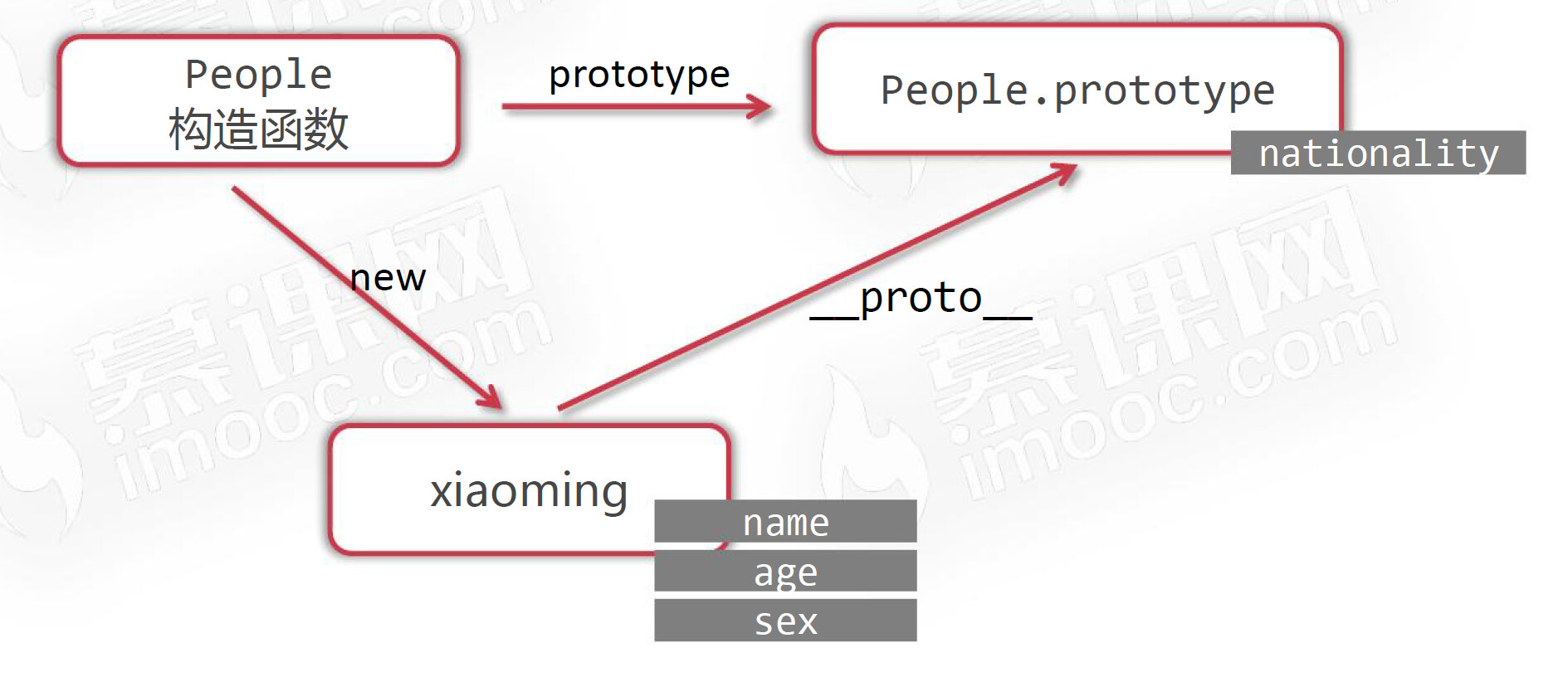 People
构造函数

prototype

People.prototype

nationality

new

__proto__

xiaoming

name

age

sex

慕课网
imooc.com

慕课网
imooc.com